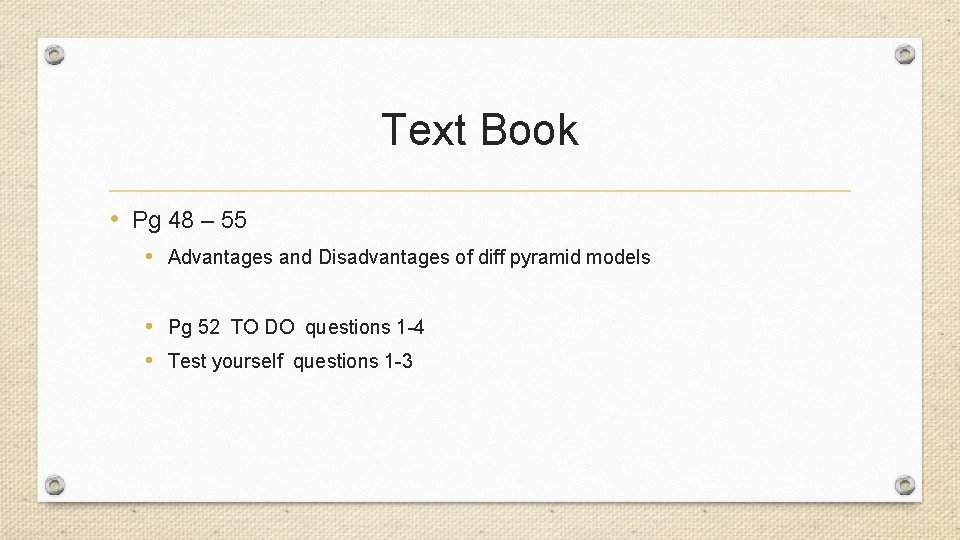 Text Book

• Pg 48 – 55
  • Advantages and Disadvantages of diff pyramid models

  • Pg 52 TO DO questions 1-4
  • Test yourself questions 1-3